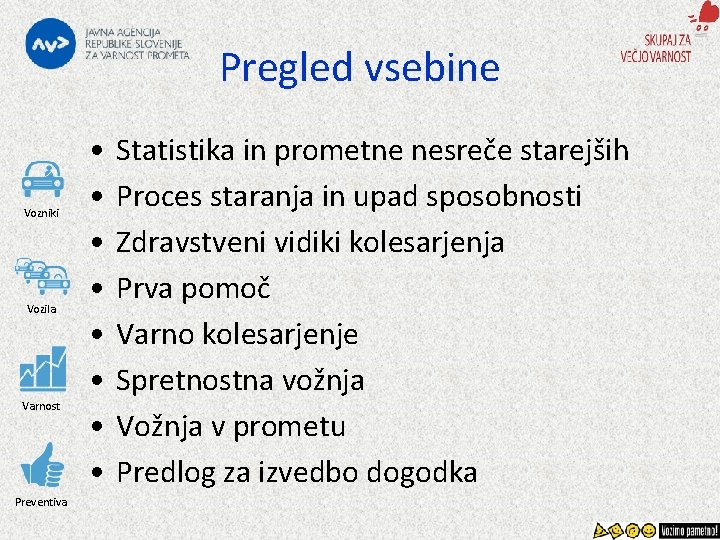 AV> JAVNA AGENCIJA REPUBLIKE SLOVENIJE ZA VARNOST PROMETA

SKUPAJ ZA VEČJO VARNOST

Pregled vsebine

Vozniki

Vozila

Varnost

Preventiva

• Statistika in prometne nesreče starejših
• Proces staranja in upad sposobnosti
• Zdravstveni vidiki kolesarjenja
• Prva pomoč
• Varno kolesarjenje
• Spretnostna vožnja
• Vožnja v prometu
• Predlog za izvedbo dogodka

Vozimo pametno!